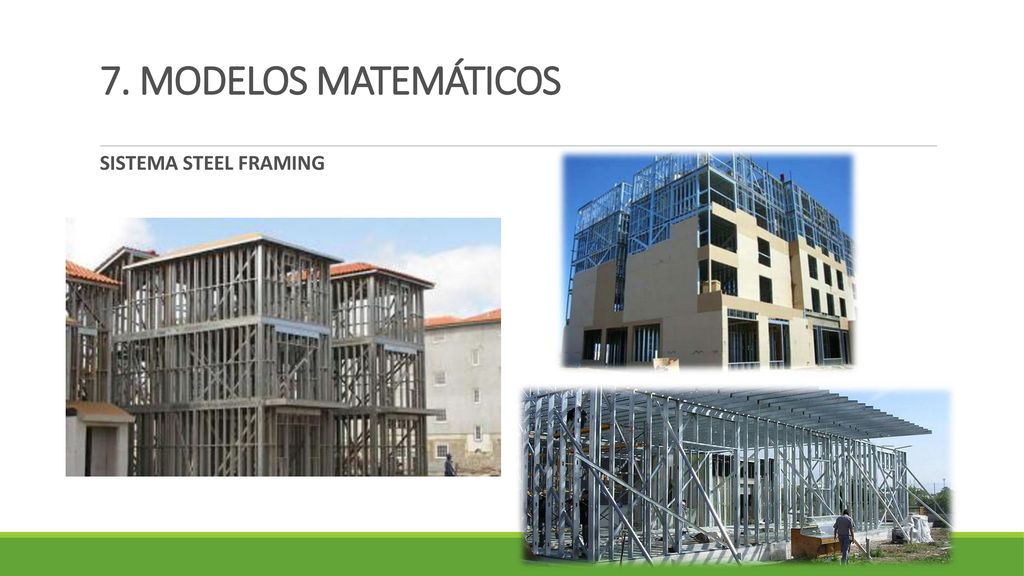 7. MODELOS MATEMÁTICOS

SISTEMA STEEL FRAMING